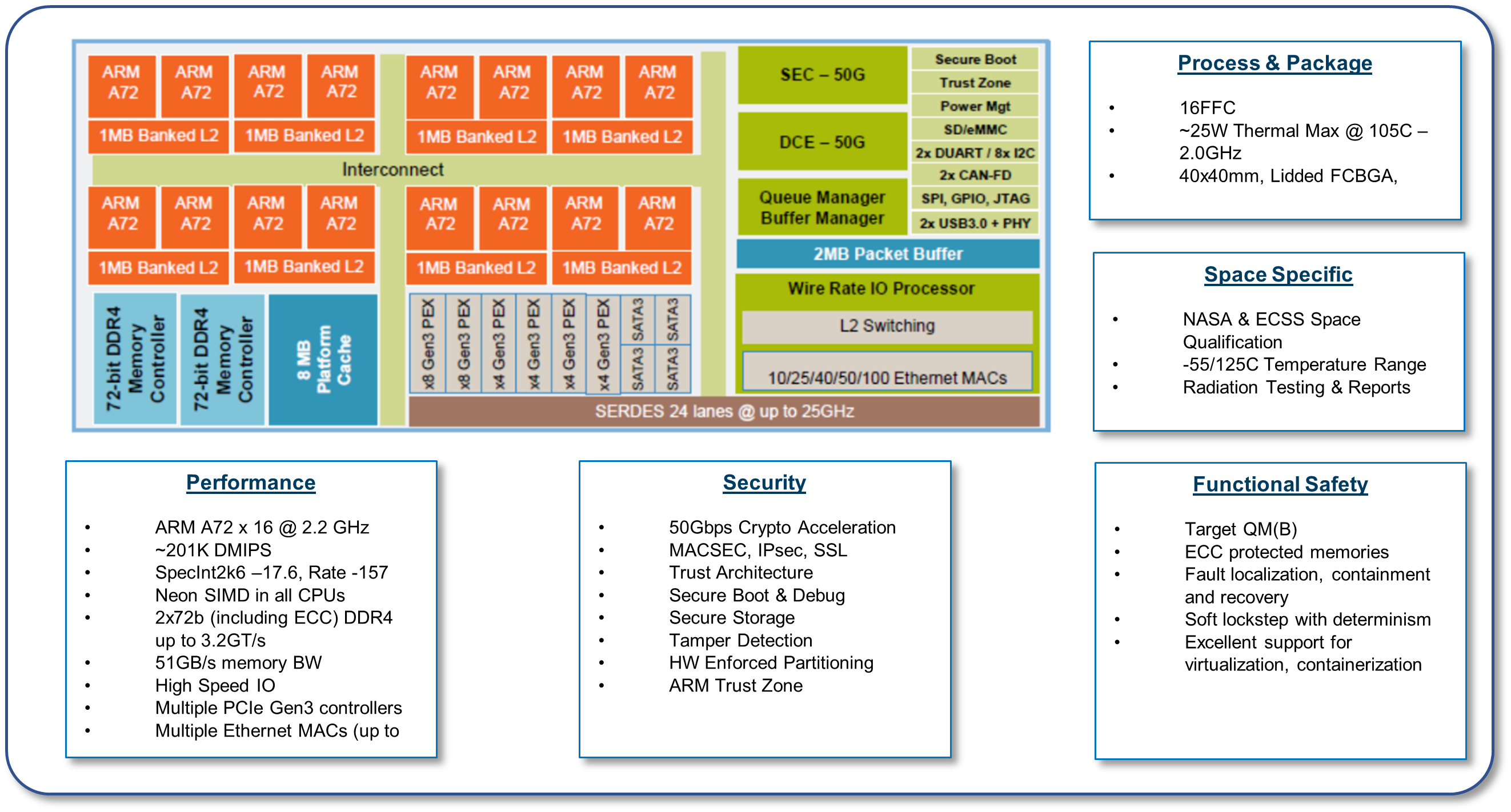 ARM A72
ARM A72
ARM A72
ARM A72
1MB Banked L2
1MB Banked L2

ARM A72
ARM A72
ARM A72
ARM A72
1MB Banked L2
1MB Banked L2

Interconnect

ARM A72
ARM A72
ARM A72
ARM A72
1MB Banked L2
1MB Banked L2

ARM A72
ARM A72
ARM A72
ARM A72
1MB Banked L2
1MB Banked L2

72-bit DDR4 Memory Controller
72-bit DDR4 Memory Controller
8 MB Platform Cache

x8 Gen3 PEX
x8 Gen3 PEX
x4 Gen3 PEX
x4 Gen3 PEX
x4 Gen3 PEX
x4 Gen3 PEX
SATA3
SATA3
SATA3
SATA3

SERDES 24 lanes @ up to 25GHz

SEC – 50G
DCE – 50G
Queue Manager Buffer Manager

Secure Boot
Trust Zone
Power Mgt
SD/eMMC
2x DUART / 8x I2C
2x CAN-FD
SPI, GPIO, JTAG
2x USB3.0 + PHY

2MB Packet Buffer
Wire Rate IO Processor
L2 Switching
10/25/40/50/100 Ethernet MACs

Process & Package

• 16FFC
• ~25W Thermal Max @ 105C – 2.0GHz
• 40x40mm, Lidded FCBGA,

Space Specific

• NASA & ECSS Space Qualification
• -55/125C Temperature Range
• Radiation Testing & Reports

Performance

• ARM A72 x 16 @ 2.2 GHz
• ~201K DMIPS
• SpecInt2k6 –17.6, Rate -157
• Neon SIMD in all CPUs
• 2x72b (including ECC) DDR4 up to 3.2GT/s
• 51GB/s memory BW
• High Speed IO
• Multiple PCIe Gen3 controllers
• Multiple Ethernet MACs (up to

Security

• 50Gbps Crypto Acceleration
• MACSEC, IPsec, SSL
• Trust Architecture
• Secure Boot & Debug
• Secure Storage
• Tamper Detection
• HW Enforced Partitioning
• ARM Trust Zone

Functional Safety

• Target QM(B)
• ECC protected memories
• Fault localization, containment and recovery
• Soft lockstep with determinism
• Excellent support for virtualization, containerization